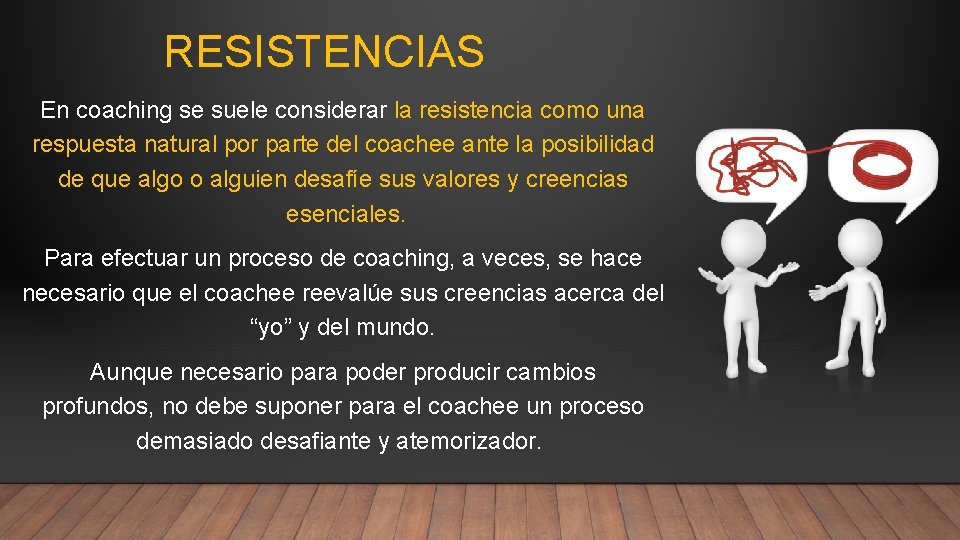 RESISTENCIAS

En coaching se suele considerar la resistencia como una respuesta natural por parte del coachee ante la posibilidad de que algo o alguien desafíe sus valores y creencias esenciales.

Para efectuar un proceso de coaching, a veces, se hace necesario que el coachee reevalúe sus creencias acerca del “yo” y del mundo.

Aunque necesario para poder producir cambios profundos, no debe suponer para el coachee un proceso demasiado desafiante y atemorizador.